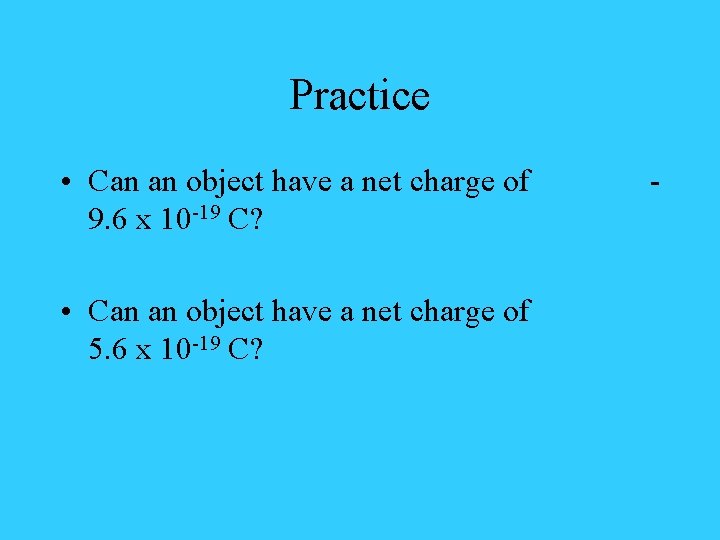 Practice

• Can an object have a net charge of - $9.6 \times 10^{-19}$ C?

• Can an object have a net charge of $5.6 \times 10^{-19}$ C?